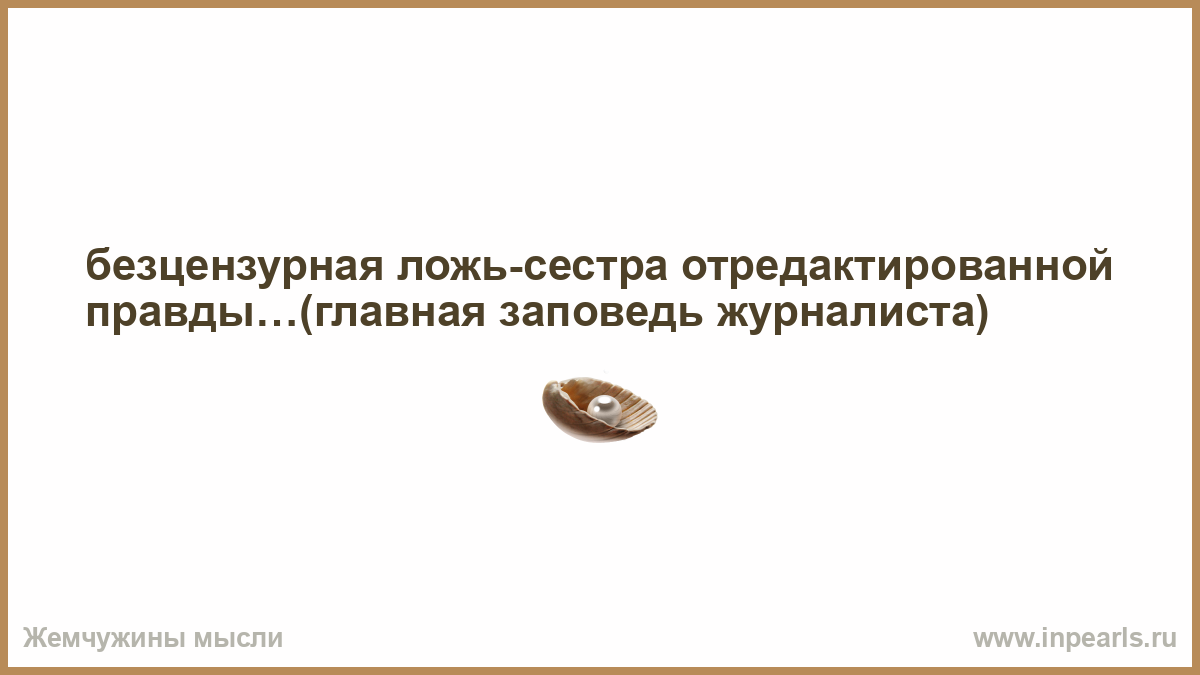 безцензурная ложь-сестра отредактированной правды…(главная заповедь журналиста)

Жемчужины мысли

www.inpearls.ru